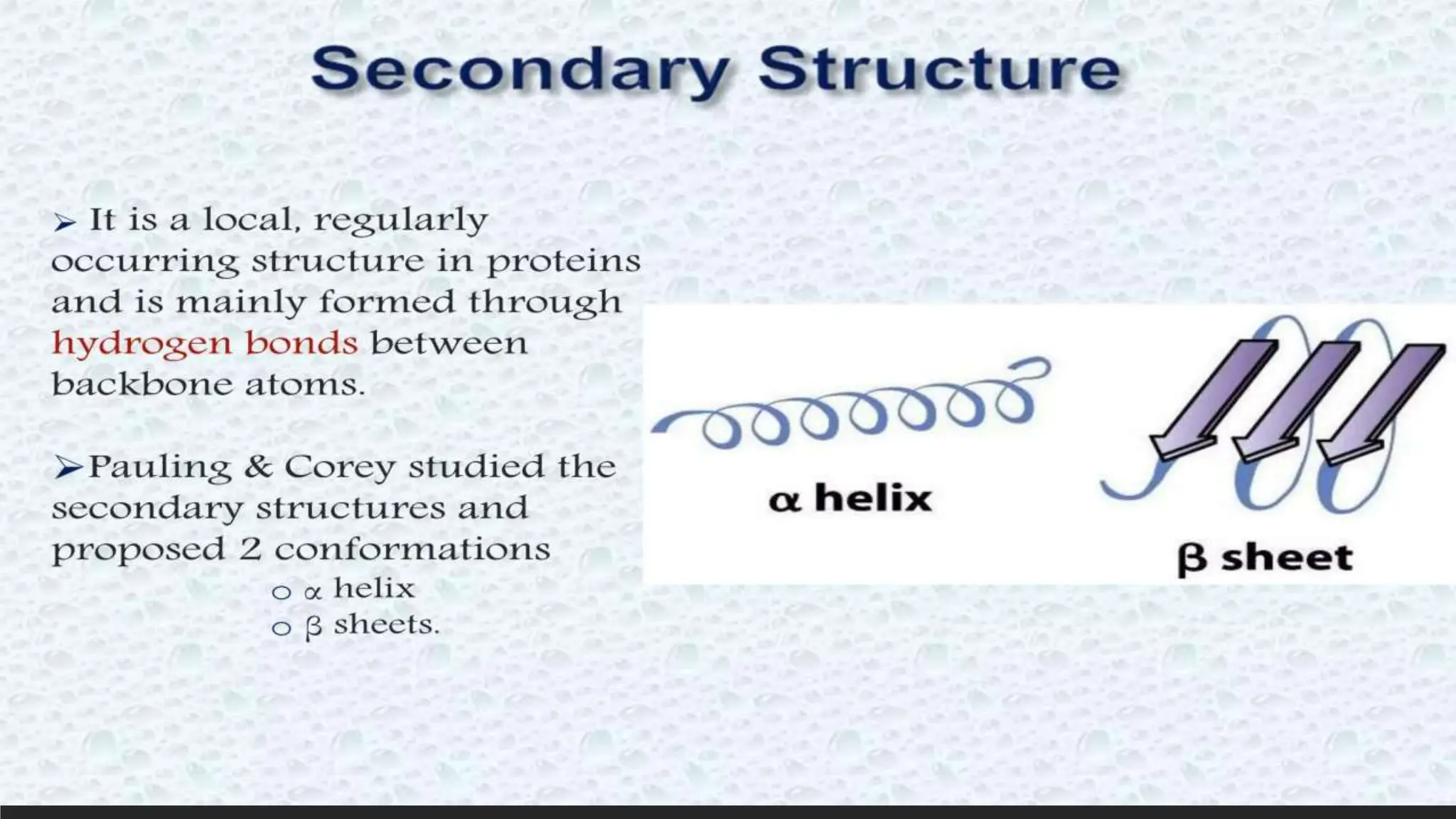 Secondary Structure

➢ It is a local, regularly occurring structure in proteins and is mainly formed through hydrogen bonds between backbone atoms.

➢Pauling & Corey studied the secondary structures and proposed 2 conformations

○ α helix
○ β sheets.

α helix

β sheet